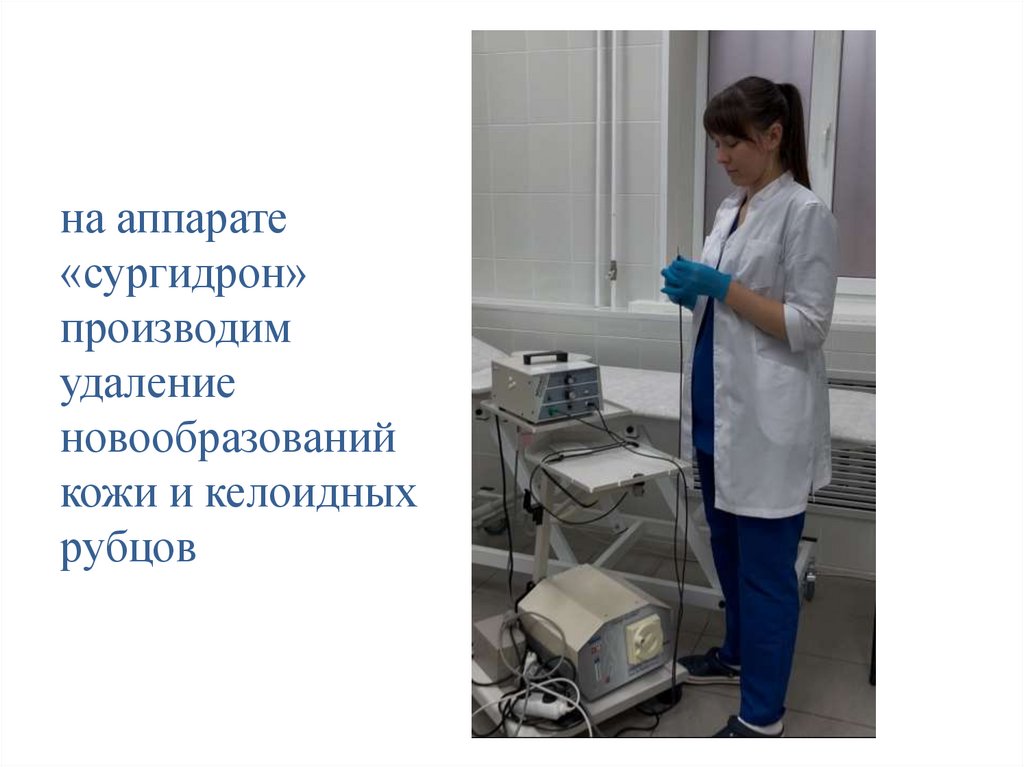 на аппарате «сургидрон» производим удаление новообразований кожи и келоидных рубцов